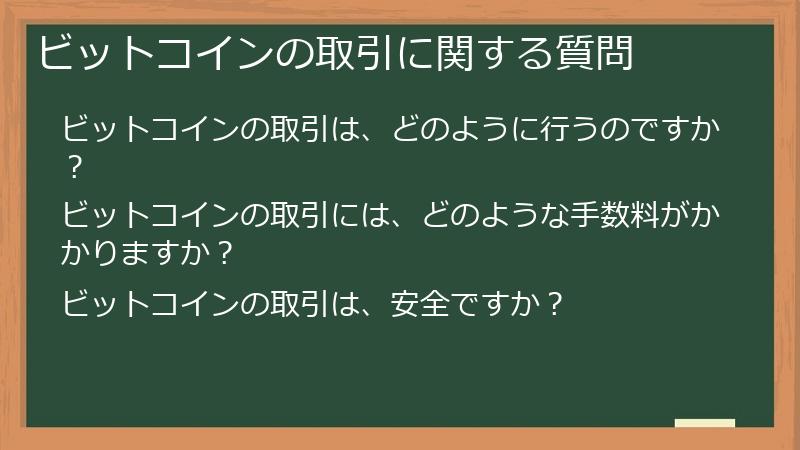 ビットコインの取引に関する質問

ビットコインの取引は、どのように行うのですか？

ビットコインの取引には、どのような手数料がかかりますか？

ビットコインの取引は、安全ですか？